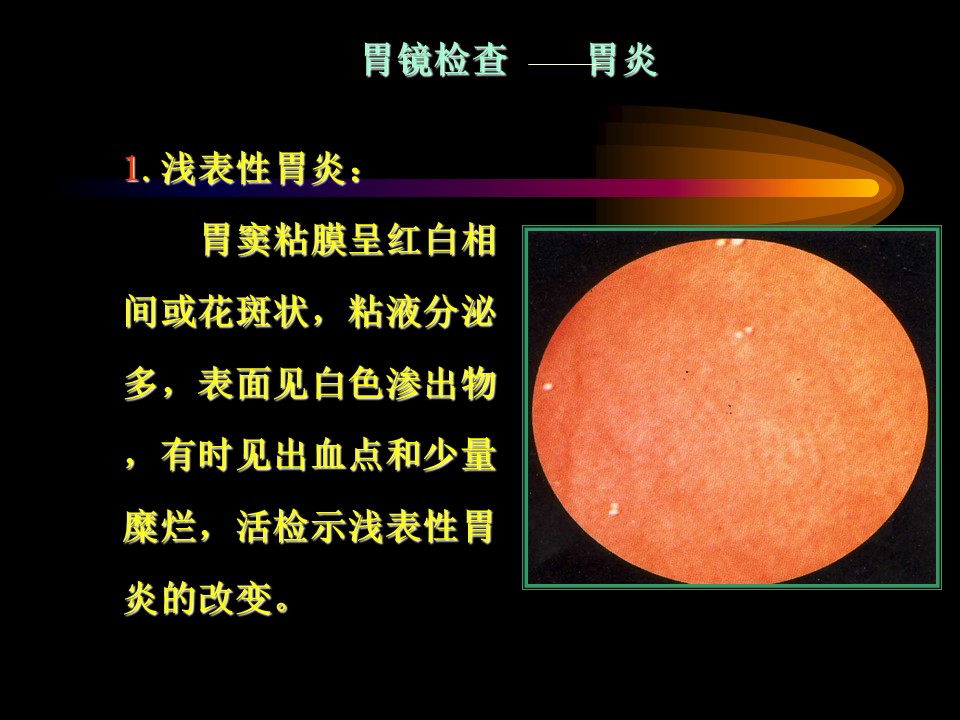 胃镜检查 ——胃炎

1. 浅表性胃炎：

胃窦粘膜呈红白相间或花斑状，粘液分泌多，表面见白色渗出物，有时见出血点和少量糜烂，活检示浅表性胃炎的改变。